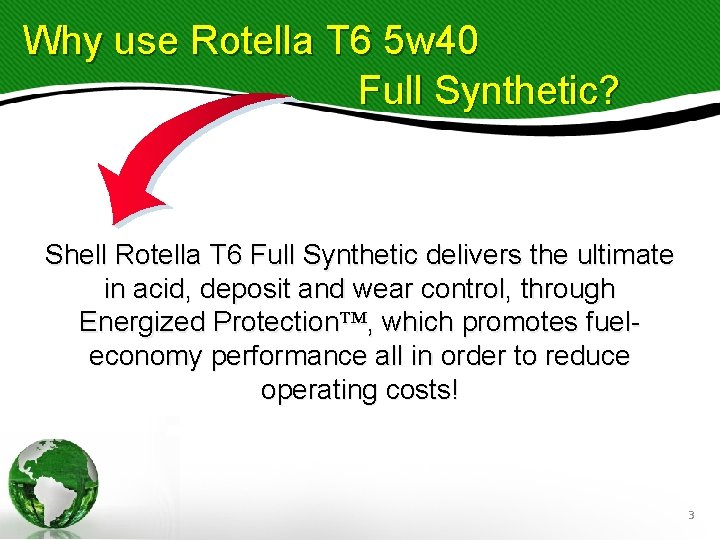 Why use Rotella T6 5w40 Full Synthetic?

Shell Rotella T6 Full Synthetic delivers the ultimate in acid, deposit and wear control, through Energized Protection™, which promotes fuel-economy performance all in order to reduce operating costs!

3